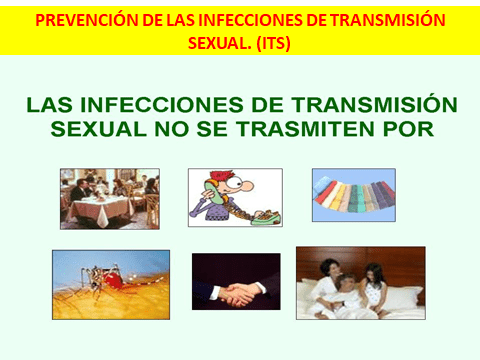 PREVENCIÓN DE LAS INFECCIONES DE TRANSMISIÓN SEXUAL. (ITS)

LAS INFECCIONES DE TRANSMISIÓN SEXUAL NO SE TRASMITEN POR